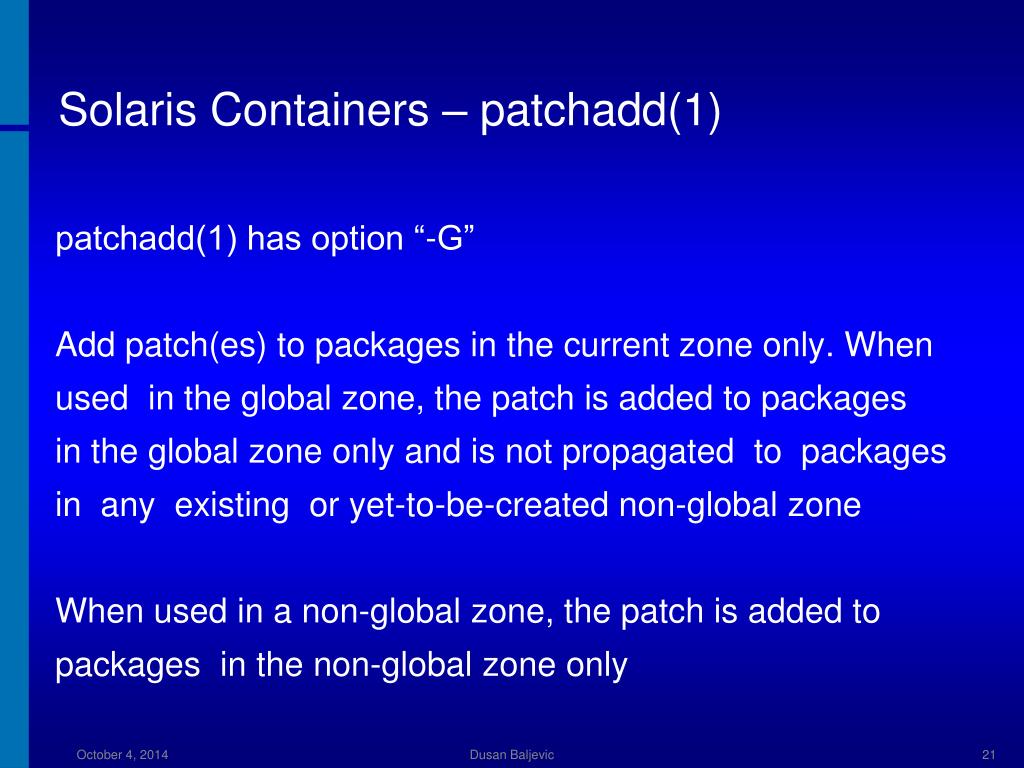 Solaris Containers – patchadd(1)

patchadd(1) has option “-G”

Add patch(es) to packages in the current zone only. When used in the global zone, the patch is added to packages in the global zone only and is not propagated to packages in any existing or yet-to-be-created non-global zone

When used in a non-global zone, the patch is added to packages in the non-global zone only

October 4, 2014

Dusan Baljevic

21